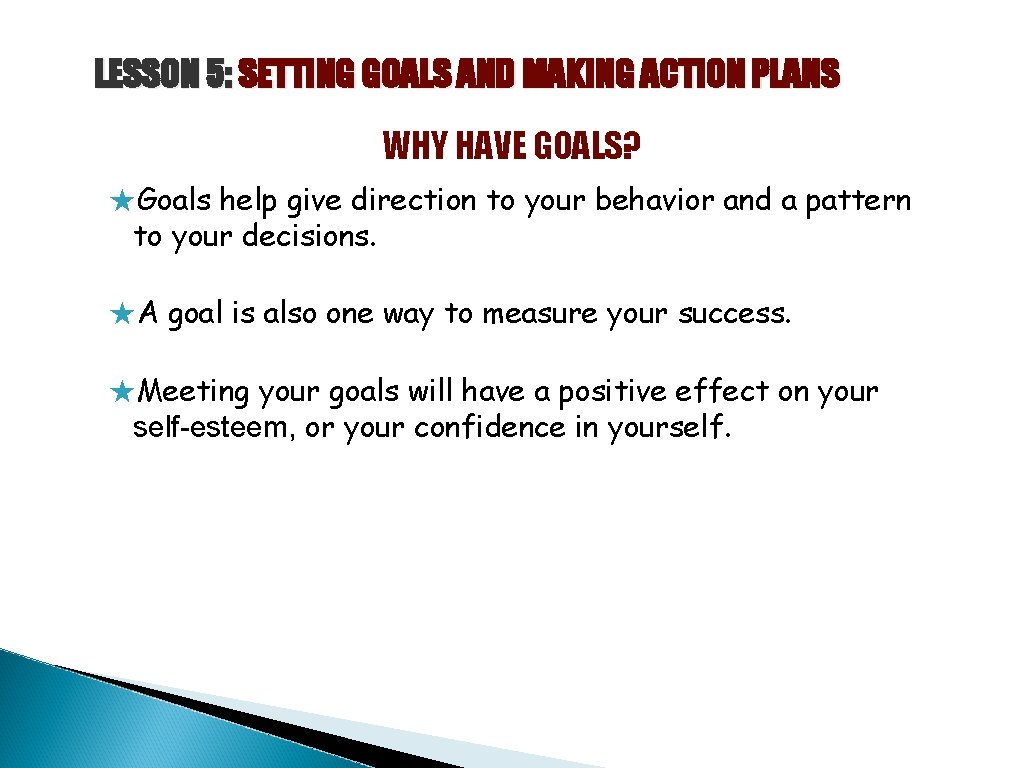 LESSON 5: SETTING GOALS AND MAKING ACTION PLANS

WHY HAVE GOALS?

★Goals help give direction to your behavior and a pattern to your decisions.

★A goal is also one way to measure your success.

★Meeting your goals will have a positive effect on your self-esteem, or your confidence in yourself.